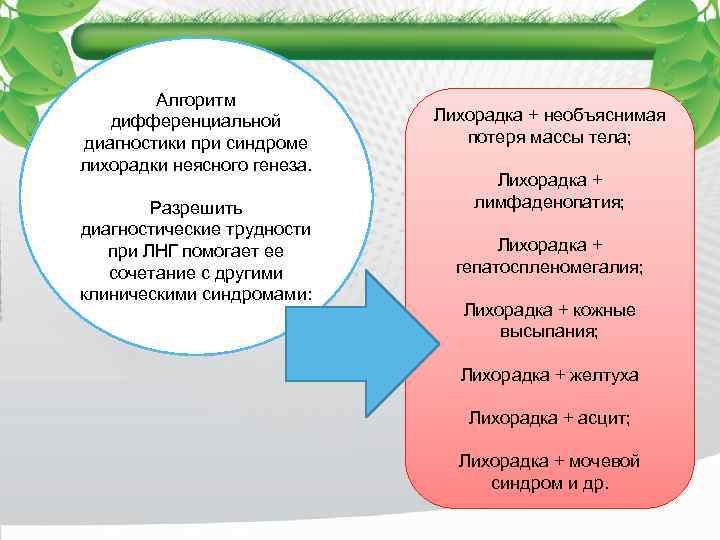 Алгоритм дифференциальной диагностики при синдроме лихорадки неясного генеза.

Разрешить диагностические трудности при ЛНГ помогает ее сочетание с другими клиническими синдромами:

Лихорадка + необъяснимая потеря массы тела;

Лихорадка + лимфаденопатия;

Лихорадка + гепатоспленомегалия;

Лихорадка + кожные высыпания;

Лихорадка + желтуха

Лихорадка + асцит;

Лихорадка + мочевой синдром и др.